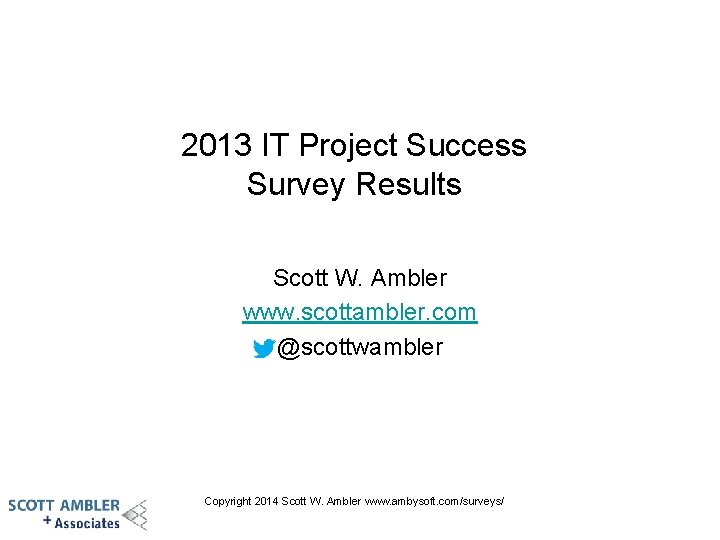 2013 IT Project Success Survey Results

Scott W. Ambler
www.scottambler.com
@scottwambler

SCOTT AMBLER + Associates

Copyright 2014 Scott W. Ambler www.ambysoft.com/surveys/